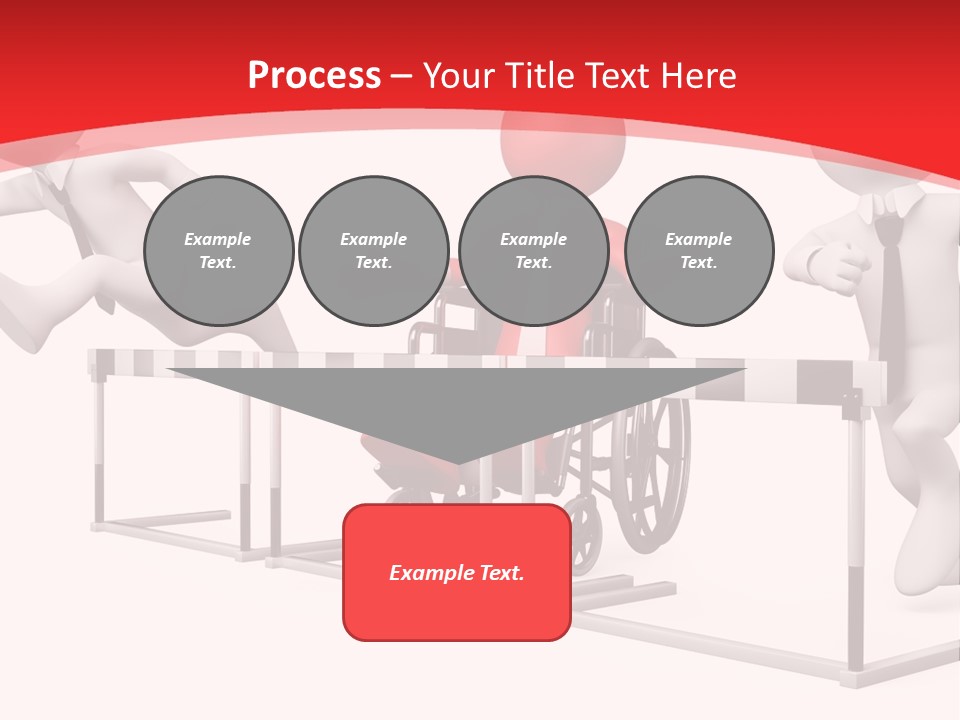 Process – Your Title Text Here

Example Text.

Example Text.

Example Text.

Example Text.

Example Text.